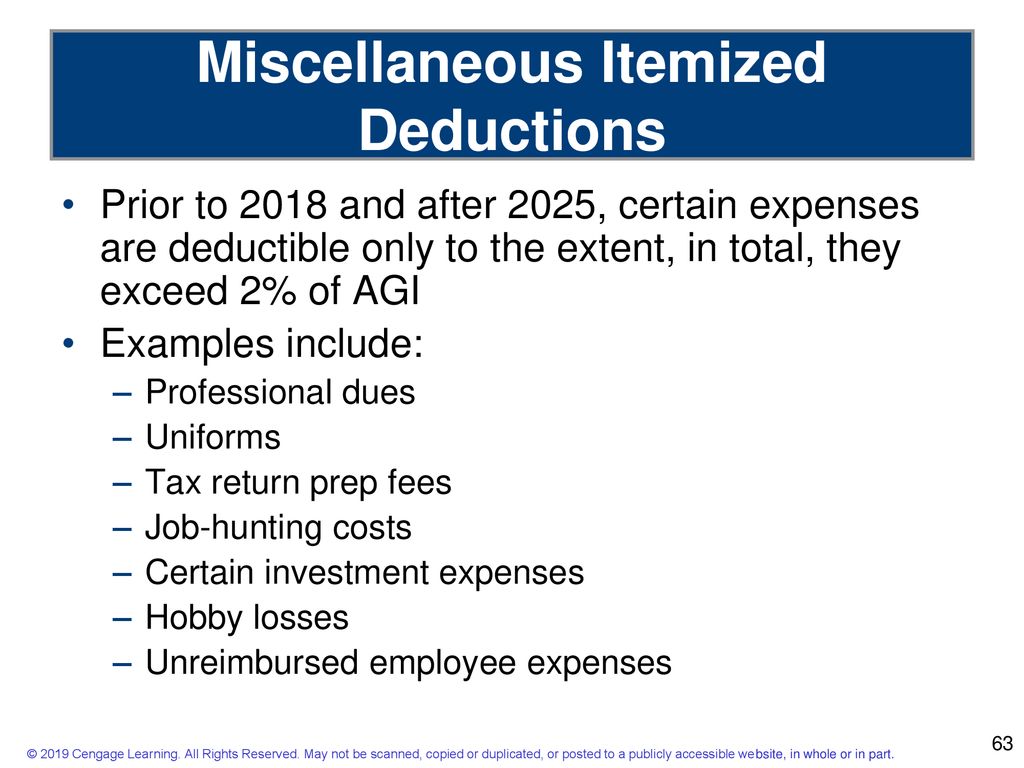 Miscellaneous Itemized Deductions

• Prior to 2018 and after 2025, certain expenses are deductible only to the extent, in total, they exceed 2% of AGI
• Examples include:
– Professional dues
– Uniforms
– Tax return prep fees
– Job-hunting costs
– Certain investment expenses
– Hobby losses
– Unreimbursed employee expenses

63

© 2019 Cengage Learning. All Rights Reserved. May not be scanned, copied or duplicated, or posted to a publicly accessible website, in whole or in part.